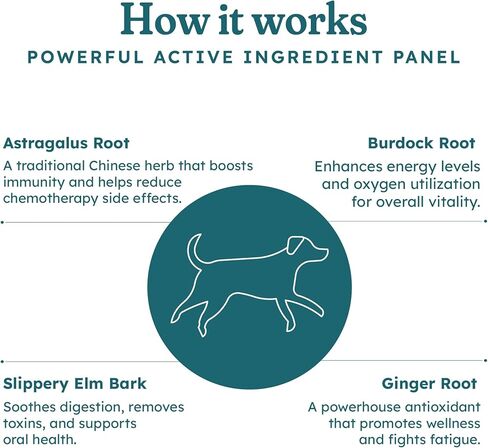 How it works

POWERFUL ACTIVE INGREDIENT PANEL

Astragalus Root

A traditional Chinese herb that boosts immunity and helps reduce chemotherapy side effects.

Burdock Root

Enhances energy levels and oxygen utilization for overall vitality.

Slippery Elm Bark

Soothes digestion, removes toxins, and supports oral health.

Ginger Root

A powerhouse antioxidant that promotes wellness and fights fatigue.